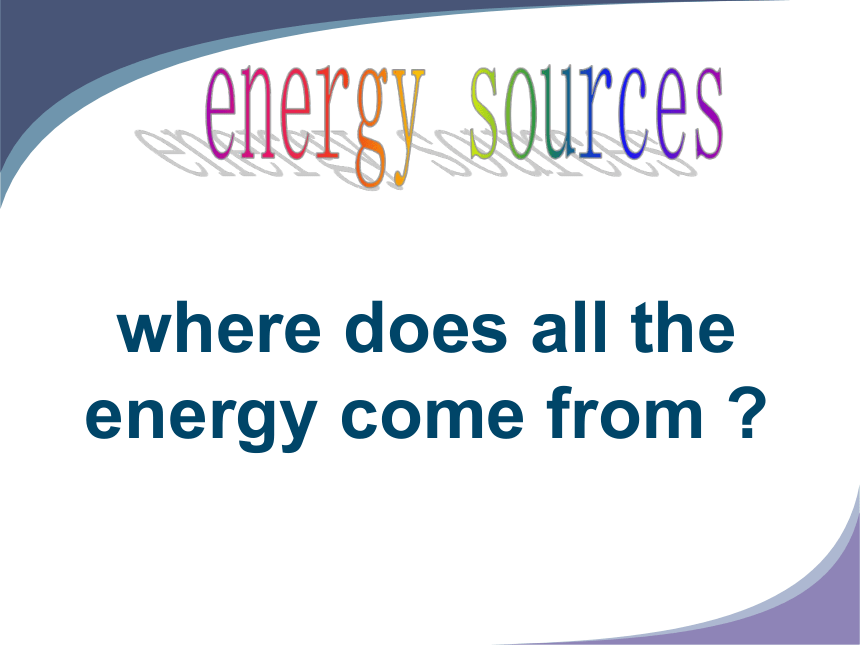 energy sources

where does all the energy come from ?